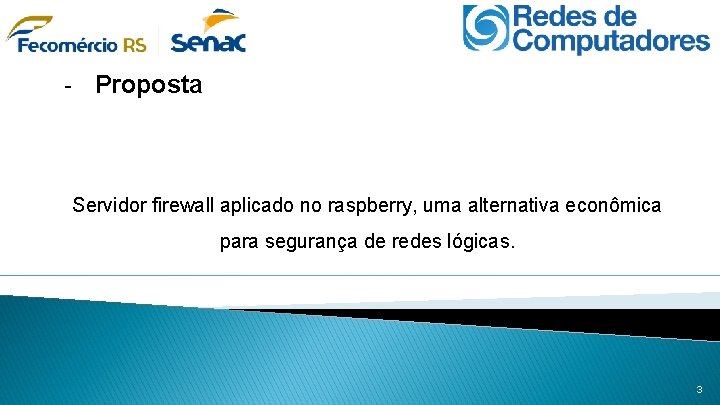 Fecomércio RS

Senac

Redes de Computadores

- Proposta

Servidor firewall aplicado no raspberry, uma alternativa econômica para segurança de redes lógicas.

3